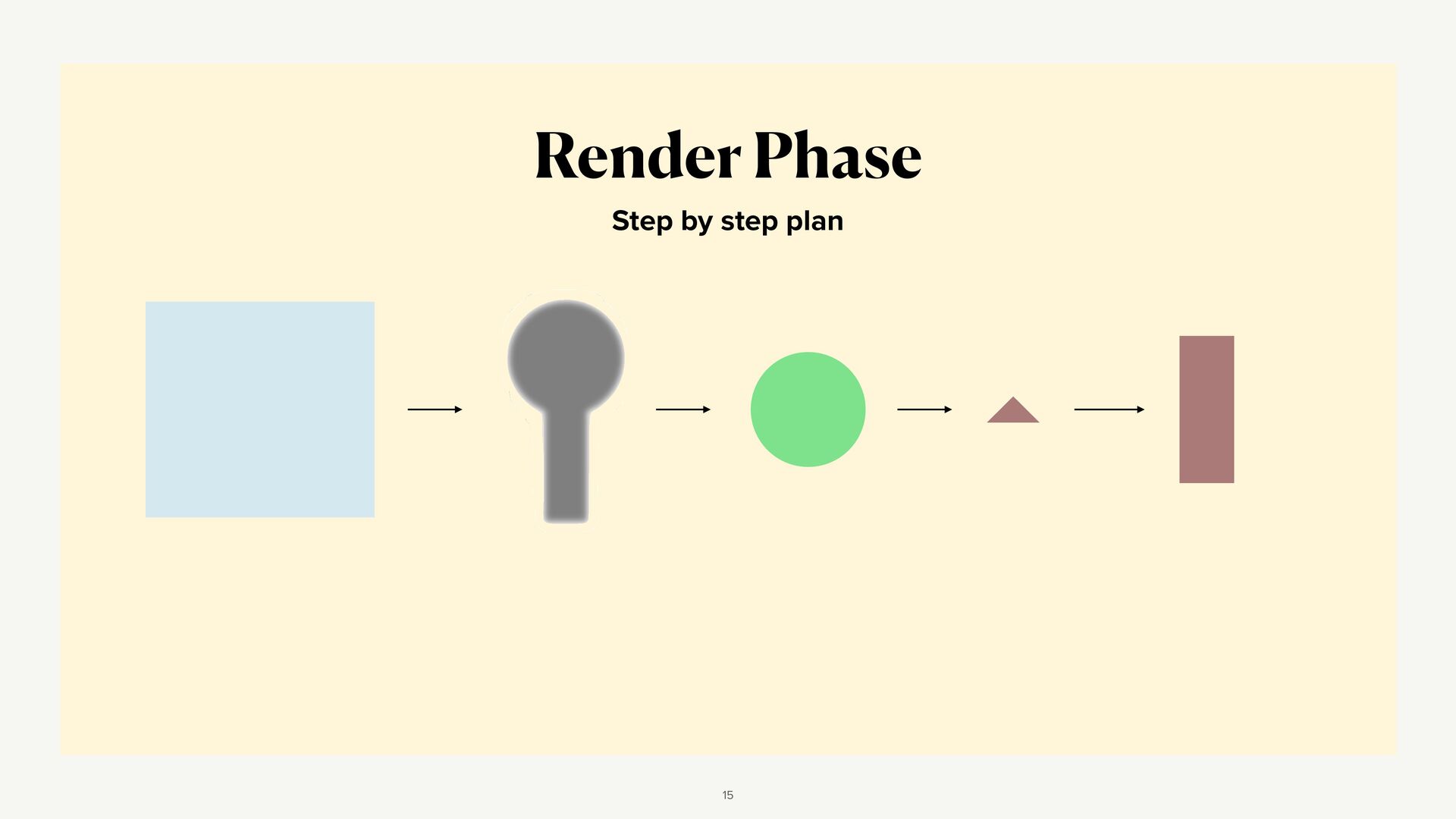 Render Phase

Step by step plan

15